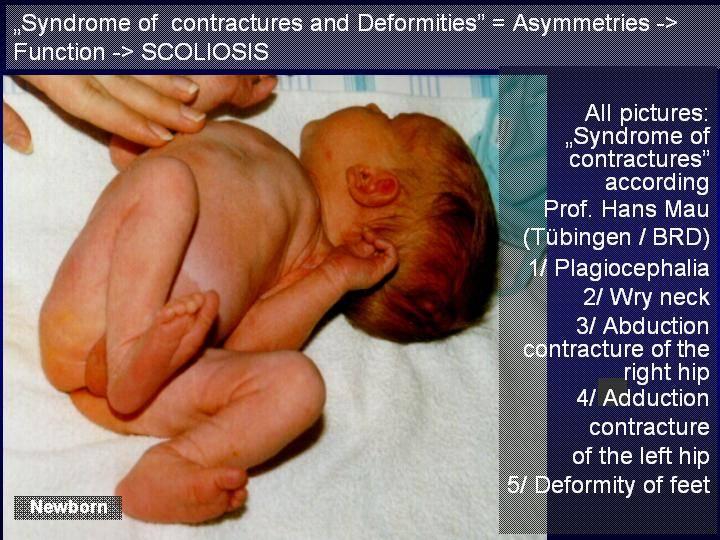 „Syndrome of contractures and Deformities" = Asymmetries -> Function -> SCOLIOSIS

All pictures: „Syndrome of contractures" according Prof. Hans Mau (Tübingen / BRD)

1/ Plagiocephalia

2/ Wry neck

3/ Abduction contracture of the right hip

4/ Adduction contracture of the left hip

5/ Deformity of feet

Newborn